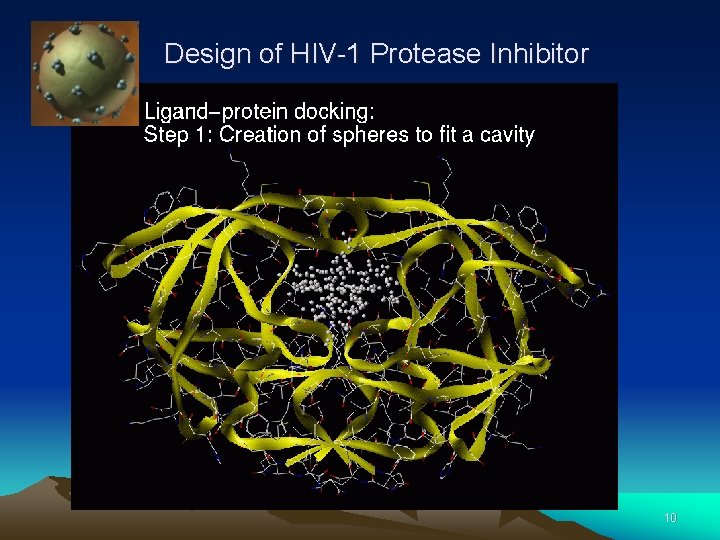 Design of HIV-1 Protease Inhibitor

Ligand–protein docking:
Step 1: Creation of spheres to fit a cavity

10